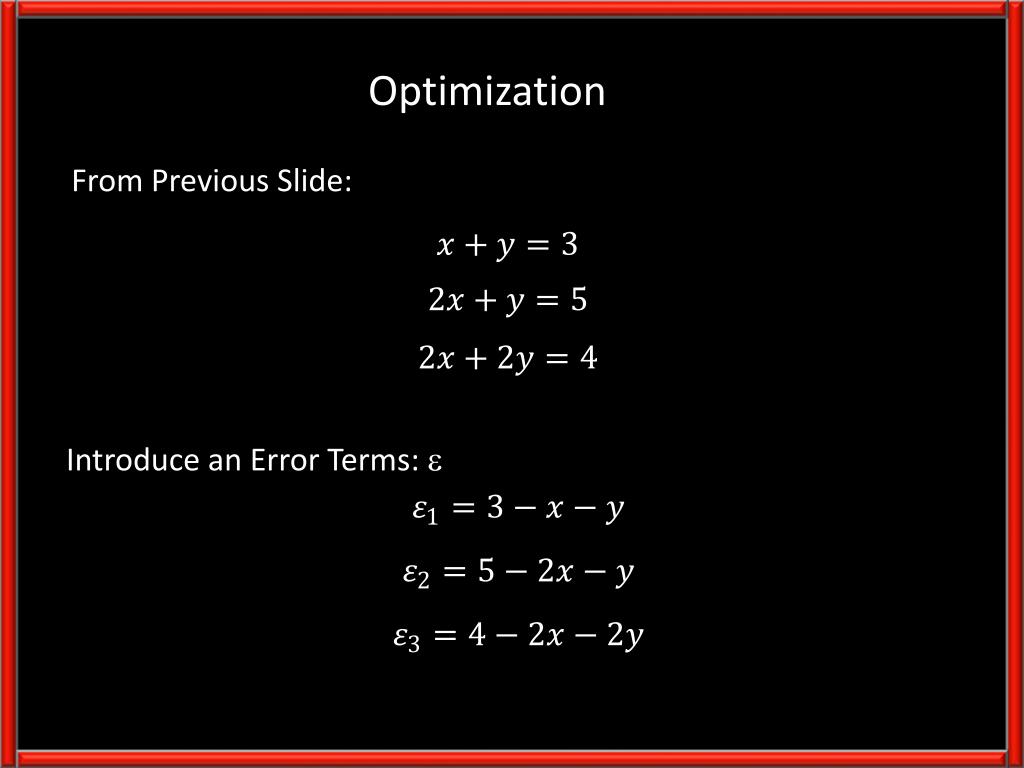 Optimization

From Previous Slide:

$x + y = 3$

$2x + y = 5$

$2x + 2y = 4$

Introduce an Error Terms: $\varepsilon$

$\varepsilon_1 = 3 - x - y$

$\varepsilon_2 = 5 - 2x - y$

$\varepsilon_3 = 4 - 2x - 2y$